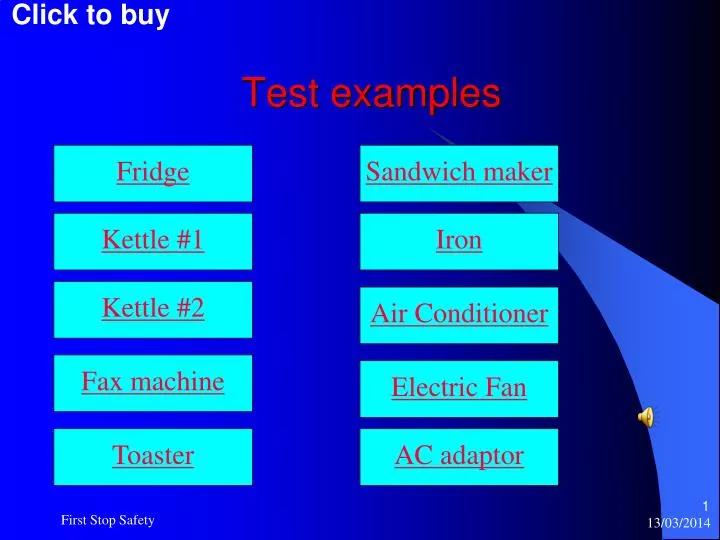 Click to buy

Test examples

Fridge

Kettle #1

Kettle #2

Fax machine

Toaster

Sandwich maker

Iron

Air Conditioner

Electric Fan

AC adaptor

First Stop Safety

1

13/03/2014